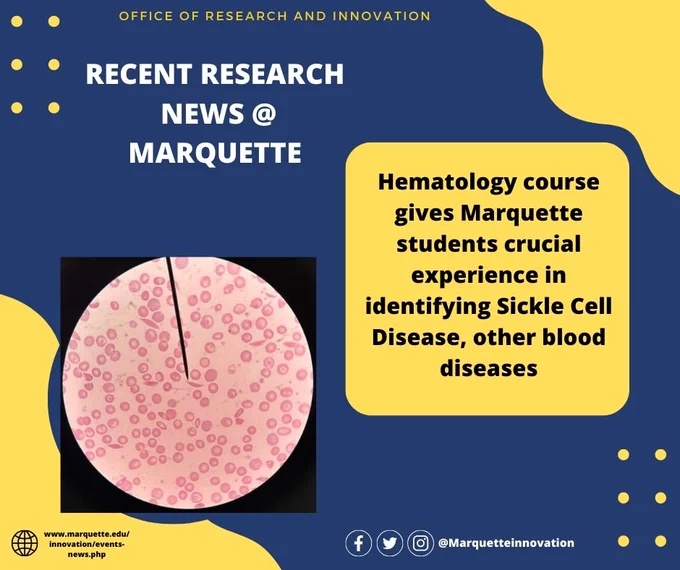 OFFICE OF RESEARCH AND INNOVATION

RECENT RESEARCH NEWS @ MARQUETTE

Hematology course gives Marquette students crucial experience in identifying Sickle Cell Disease, other blood diseases

www.marquette.edu/innovation/events-news.php

@Marquetteinnovation